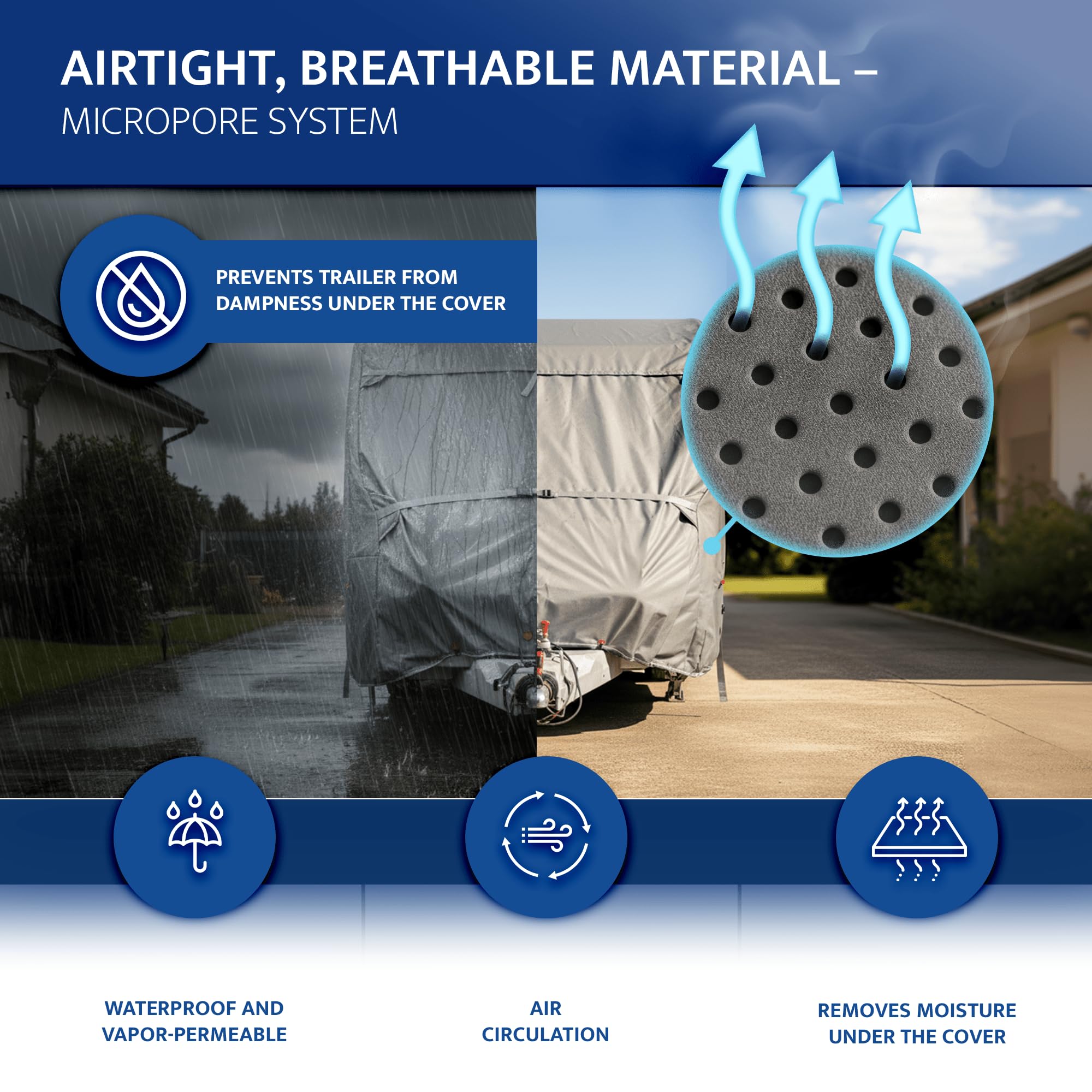 AIRTIGHT, BREATHABLE MATERIAL –
MICROPORE SYSTEM

PREVENTS TRAILER FROM DAMPNESS UNDER THE COVER

WATERPROOF AND VAPOR-PERMEABLE

AIR CIRCULATION

REMOVES MOISTURE UNDER THE COVER